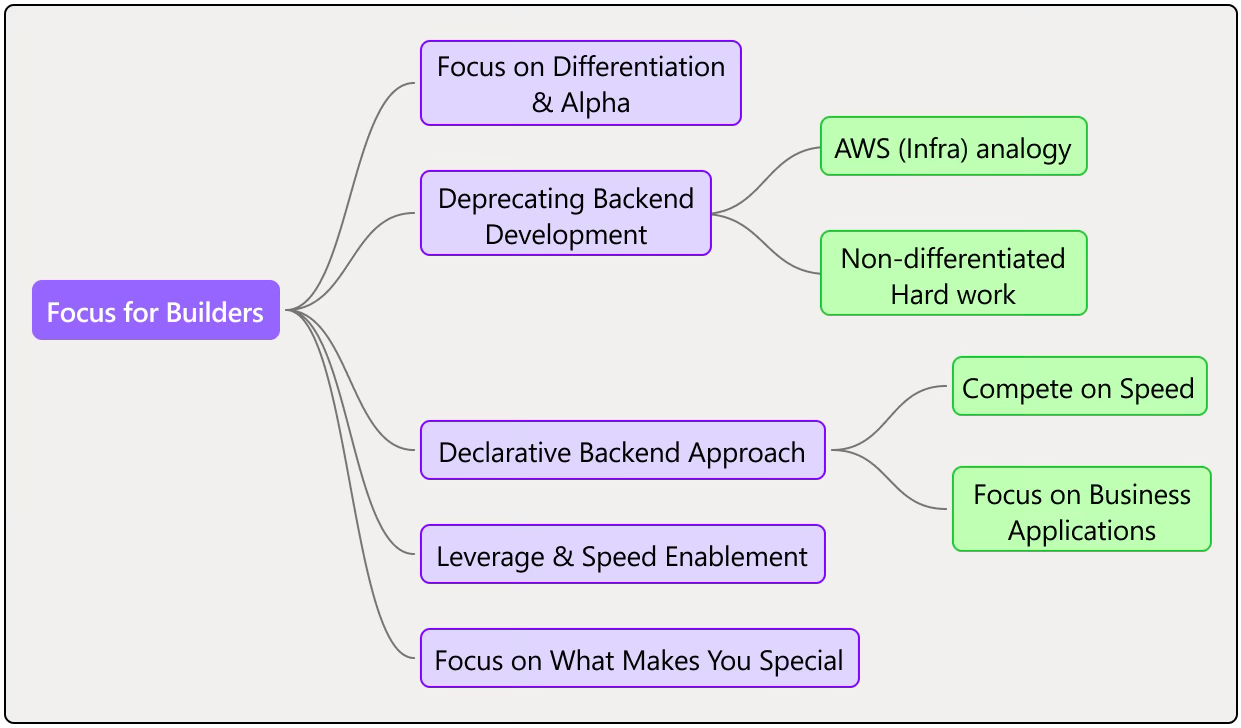 Focus for Builders

Focus on Differentiation & Alpha

Deprecating Backend Development

AWS (Infra) analogy

Non-differentiated Hard work

Declarative Backend Approach

Compete on Speed

Focus on Business Applications

Leverage & Speed Enablement

Focus on What Makes You Special